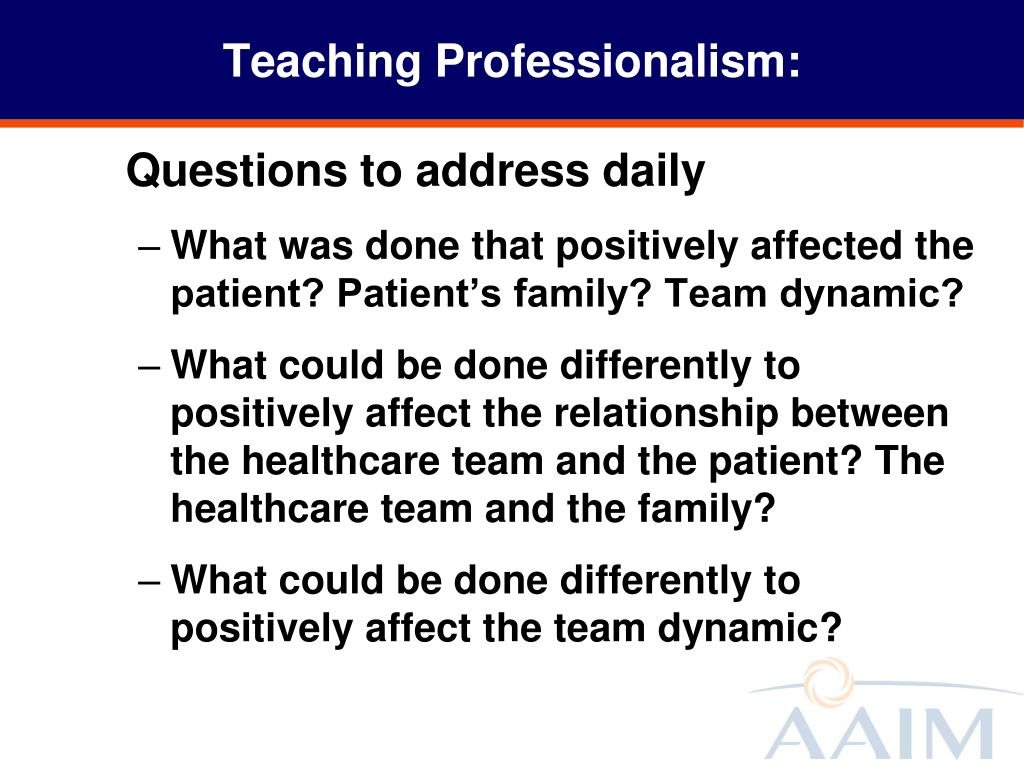 Teaching Professionalism:

Questions to address daily

– What was done that positively affected the patient? Patient’s family? Team dynamic?

– What could be done differently to positively affect the relationship between the healthcare team and the patient? The healthcare team and the family?

– What could be done differently to positively affect the team dynamic?

AAIM